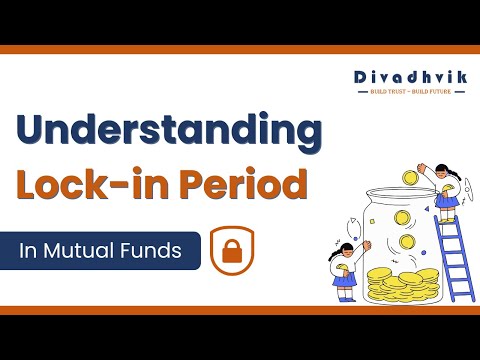 Divadhvik
BUILD TRUST – BUILD FUTURE

Understanding
Lock-in Period

In Mutual Funds